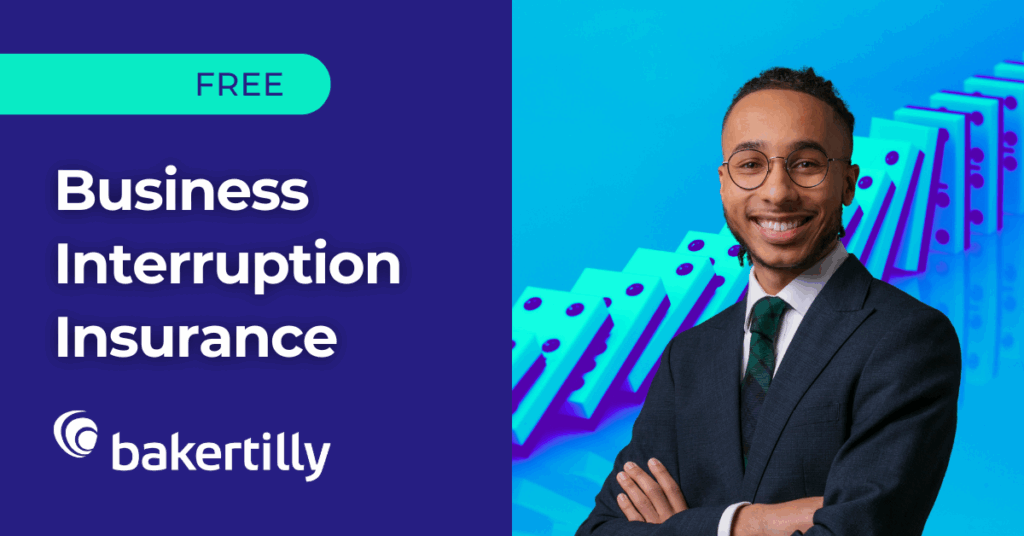 FREE

Business Interruption Insurance

bakertilly